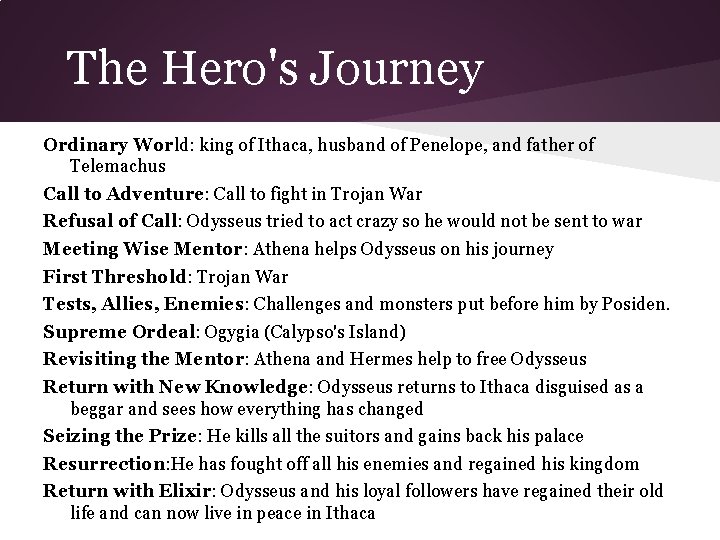 The Hero's Journey

Ordinary World: king of Ithaca, husband of Penelope, and father of Telemachus

Call to Adventure: Call to fight in Trojan War

Refusal of Call: Odysseus tried to act crazy so he would not be sent to war

Meeting Wise Mentor: Athena helps Odysseus on his journey

First Threshold: Trojan War

Tests, Allies, Enemies: Challenges and monsters put before him by Posiden.

Supreme Ordeal: Ogygia (Calypso's Island)

Revisiting the Mentor: Athena and Hermes help to free Odysseus

Return with New Knowledge: Odysseus returns to Ithaca disguised as a beggar and sees how everything has changed

Seizing the Prize: He kills all the suitors and gains back his palace

Resurrection:He has fought off all his enemies and regained his kingdom

Return with Elixir: Odysseus and his loyal followers have regained their old life and can now live in peace in Ithaca